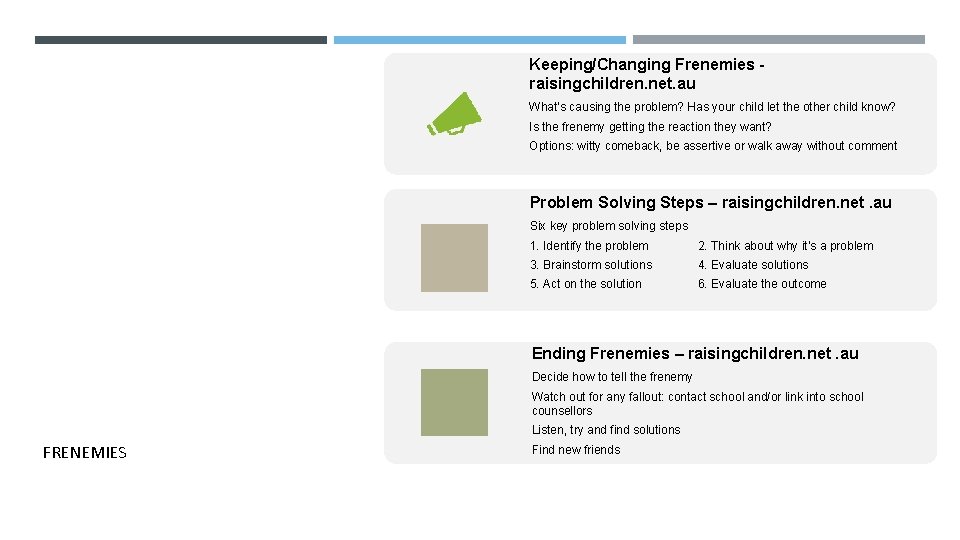 Keeping/Changing Frenemies - raisingchildren.net.au

What's causing the problem? Has your child let the other child know?

Is the frenemy getting the reaction they want?

Options: witty comeback, be assertive or walk away without comment

Problem Solving Steps – raisingchildren.net .au

Six key problem solving steps

1. Identify the problem
2. Think about why it's a problem
3. Brainstorm solutions
4. Evaluate solutions
5. Act on the solution
6. Evaluate the outcome

Ending Frenemies – raisingchildren.net .au

Decide how to tell the frenemy

Watch out for any fallout: contact school and/or link into school counsellors

Listen, try and find solutions

Find new friends

FRENEMIES